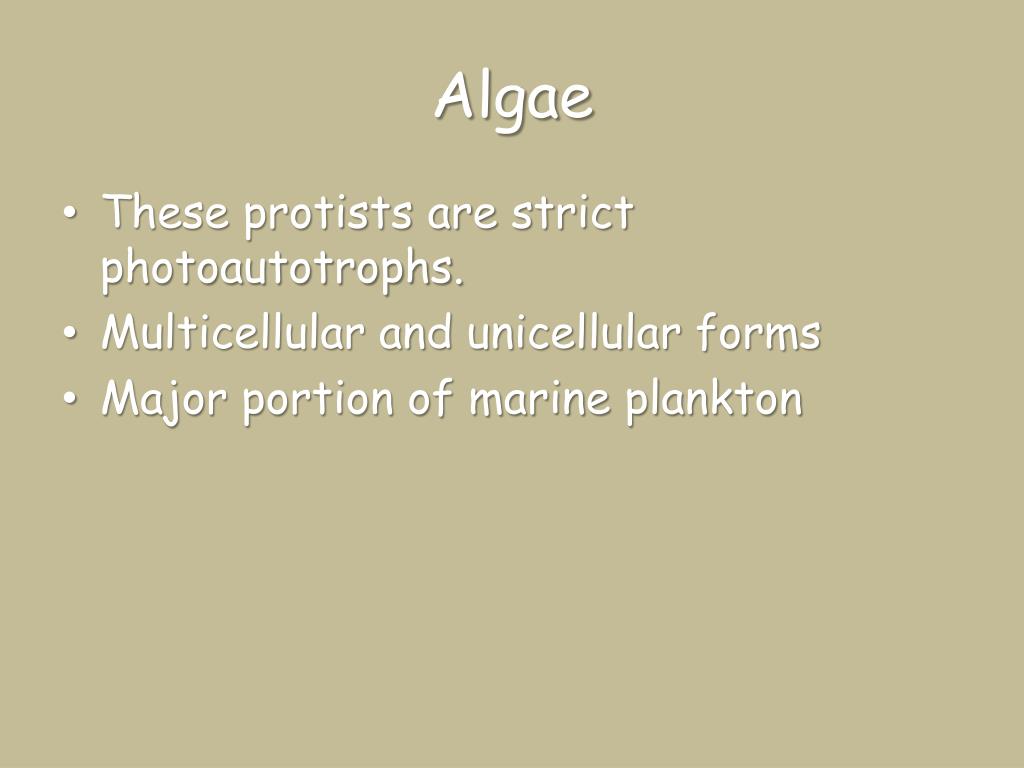 Algae

• These protists are strict photoautotrophs.
• Multicellular and unicellular forms
• Major portion of marine plankton